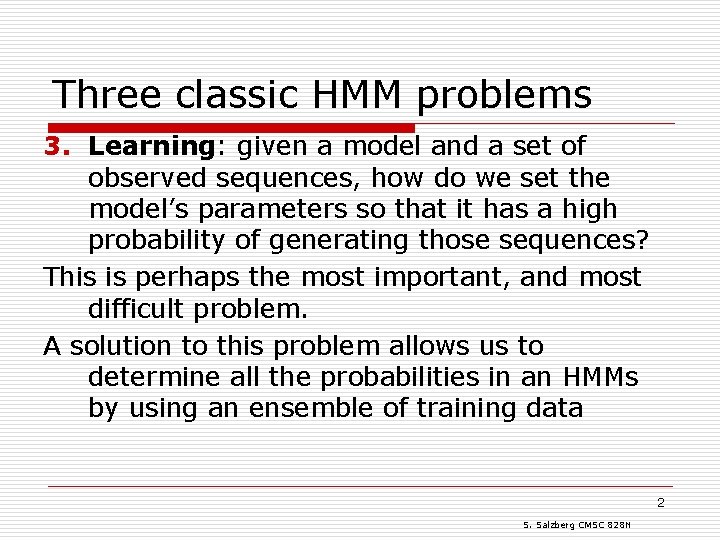 Three classic HMM problems

3. Learning: given a model and a set of observed sequences, how do we set the model's parameters so that it has a high probability of generating those sequences?

This is perhaps the most important, and most difficult problem.

A solution to this problem allows us to determine all the probabilities in an HMMs by using an ensemble of training data

2

S. Salzberg CMSC 828N